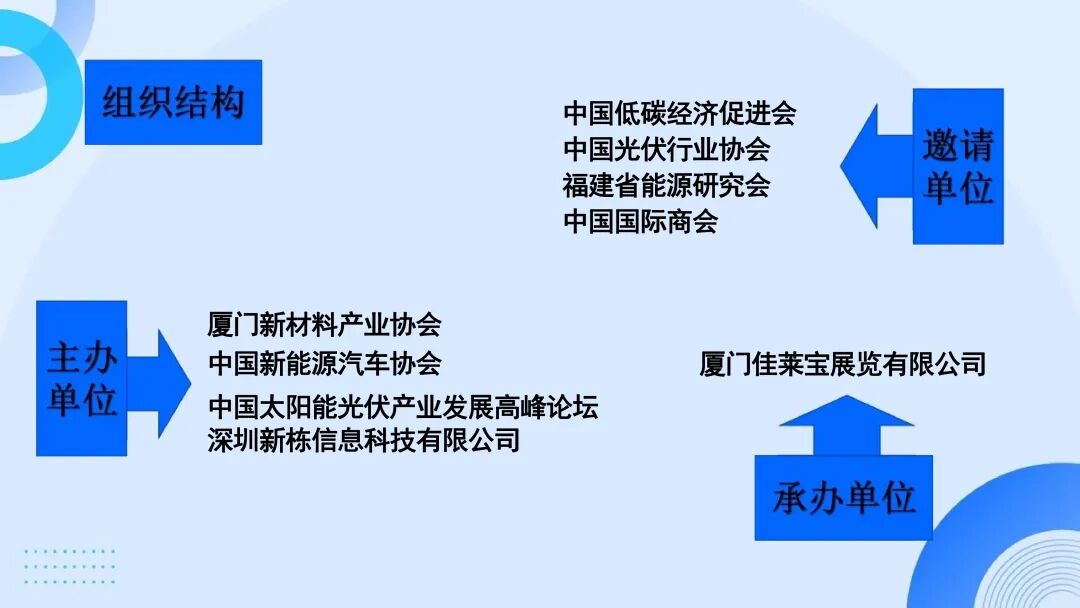 组织结构

中国低碳经济促进会
中国光伏行业协会
福建省能源研究会
中国国际商会

邀请单位

主办单位

厦门新材料产业协会
中国新能源汽车协会
中国太阳能光伏产业发展高峰论坛
深圳新栋信息科技有限公司

厦门佳莱宝展览有限公司

承办单位